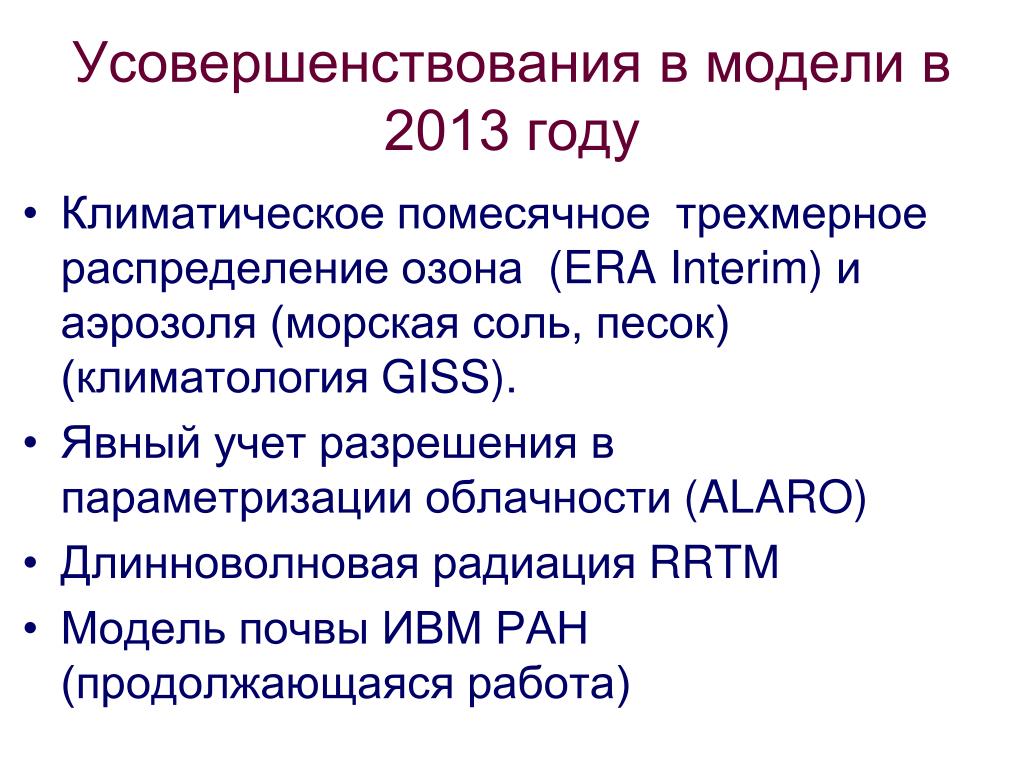 Усовершенствования в модели в 2013 году

• Климатическое помесячное трехмерное распределение озона (ERA Interim) и аэрозоля (морская соль, песок) (климатология GISS).
• Явный учет разрешения в параметризации облачности (ALARO)
• Длинноволновая радиация RRTM
• Модель почвы ИВМ РАН (продолжающаяся работа)